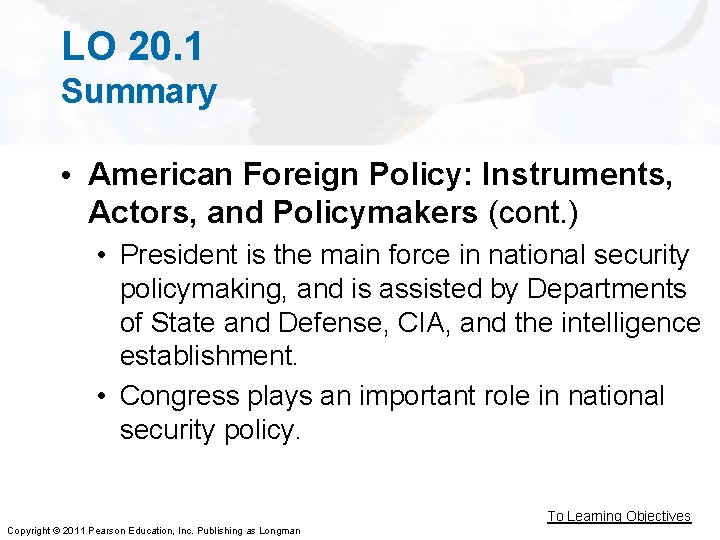 LO 20.1
Summary

• American Foreign Policy: Instruments, Actors, and Policymakers (cont.)

• President is the main force in national security policymaking, and is assisted by Departments of State and Defense, CIA, and the intelligence establishment.

• Congress plays an important role in national security policy.

To Learning Objectives

Copyright © 2011 Pearson Education, Inc. Publishing as Longman